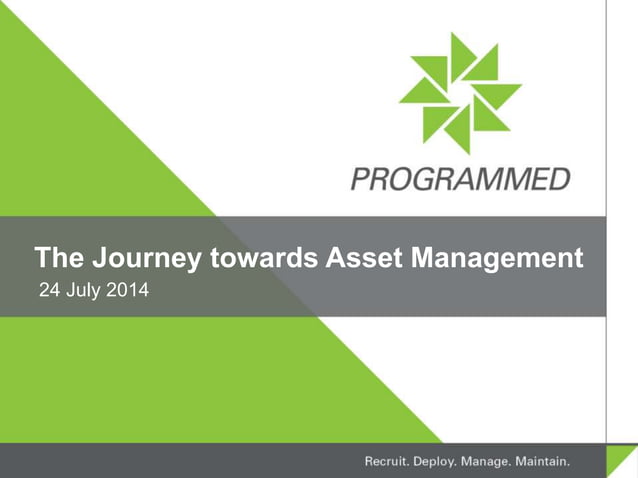 PROGRAMMED

The Journey towards Asset Management

24 July 2014

Recruit. Deploy. Manage. Maintain.